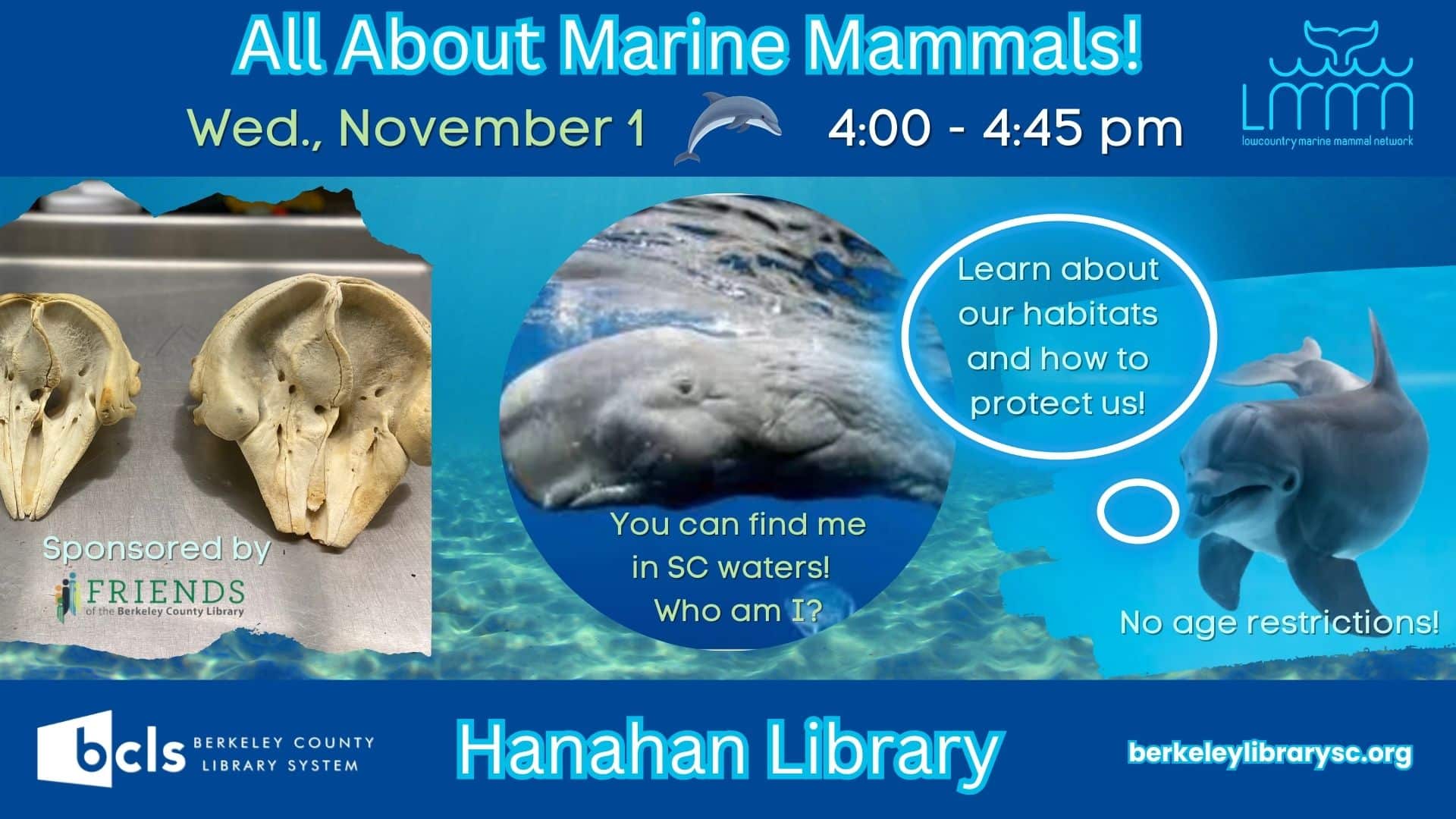 All About Marine Mammals!

Wed., November 1 4:00 - 4:45 pm

LMMN
lowcountry marine mammal network

Sponsored by
FRIENDS
of the Berkeley County Library

You can find me in SC waters! Who am I?

Learn about our habitats and how to protect us!

No age restrictions!

bcls BERKELEY COUNTY LIBRARY SYSTEM

Hanahan Library

berkeleylibrarysc.org